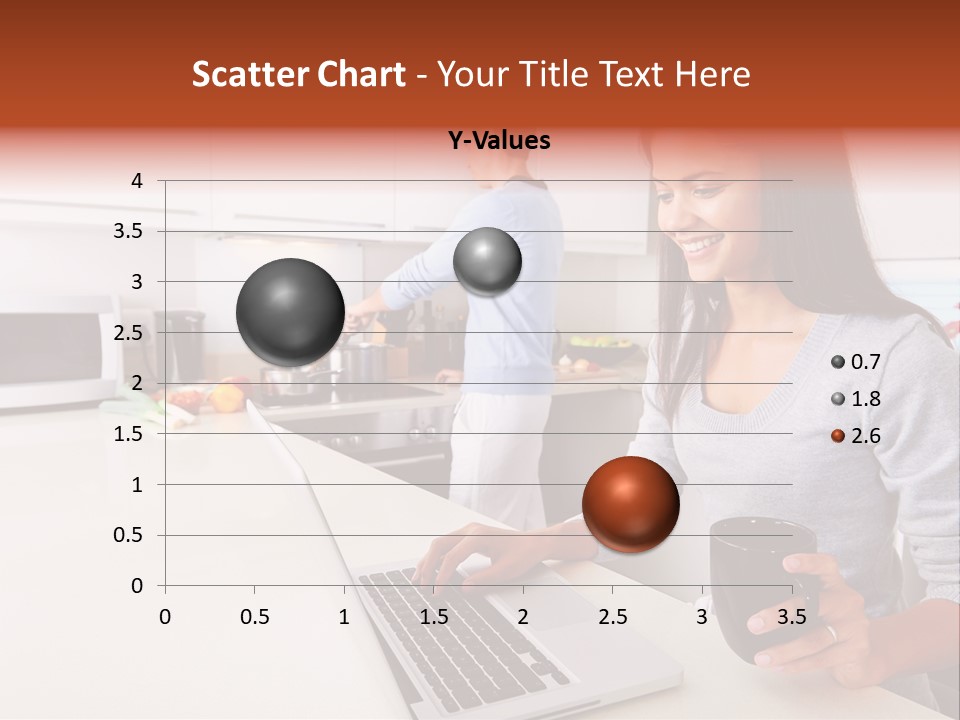 Scatter Chart - Your Title Text Here

Y-Values

4
3.5
3
2.5
2
1.5
1
0.5
0

0 0.5 1 1.5 2 2.5 3 3.5

0.7
1.8
2.6